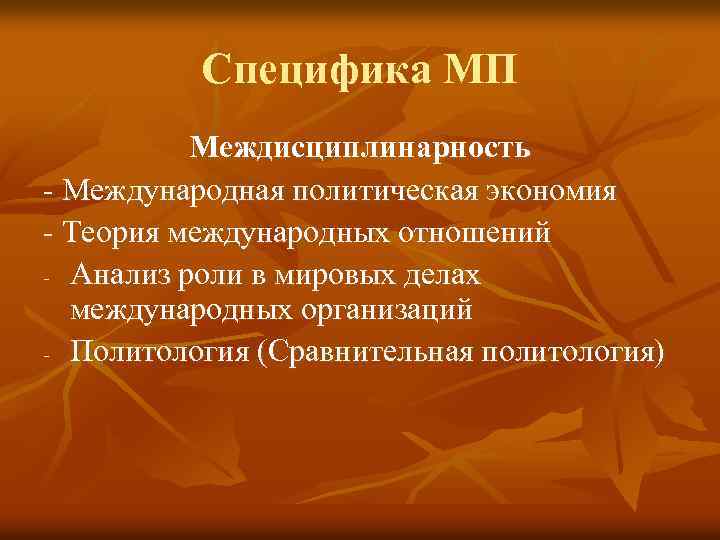 Специфика МП

Междисциплинарность

- Международная политическая экономия
- Теория международных отношений
- Анализ роли в мировых делах международных организаций
- Политология (Сравнительная политология)